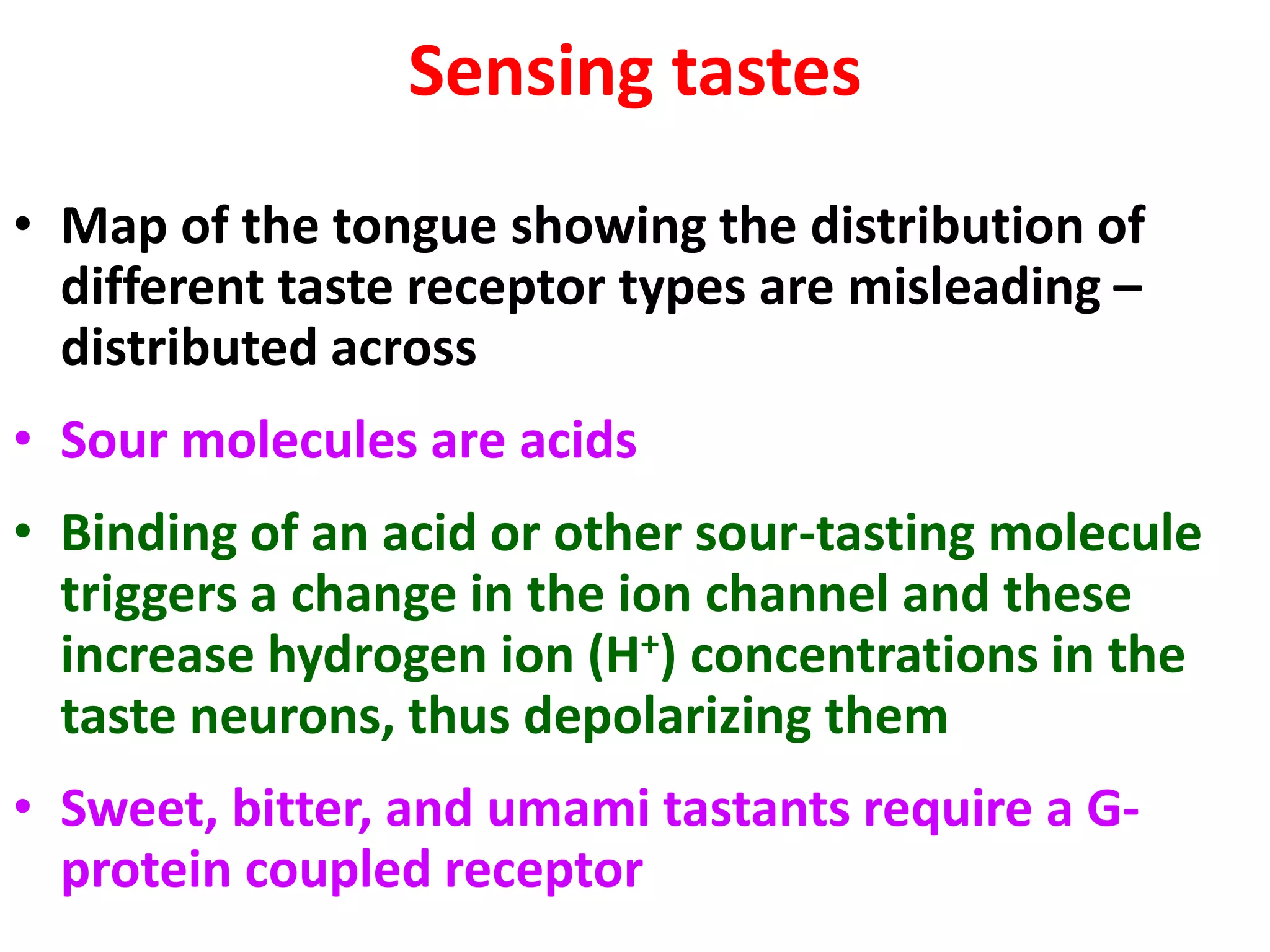 Sensing tastes

• Map of the tongue showing the distribution of different taste receptor types are misleading – distributed across

• Sour molecules are acids

• Binding of an acid or other sour-tasting molecule triggers a change in the ion channel and these increase hydrogen ion ($H^+$) concentrations in the taste neurons, thus depolarizing them

• Sweet, bitter, and umami tastants require a G-protein coupled receptor